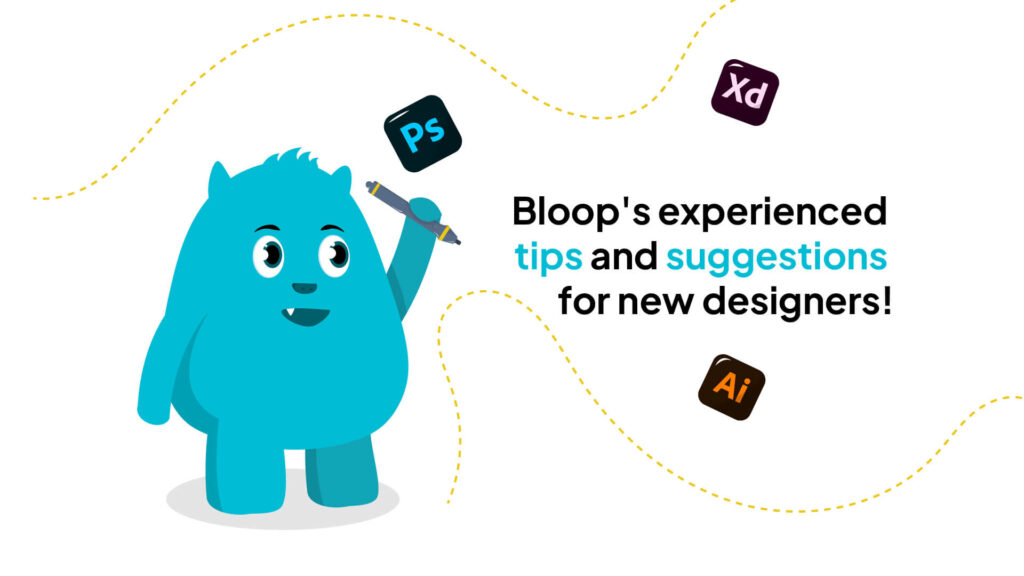 Ps

Xd

Bloop's experienced tips and suggestions for new designers!

Ai